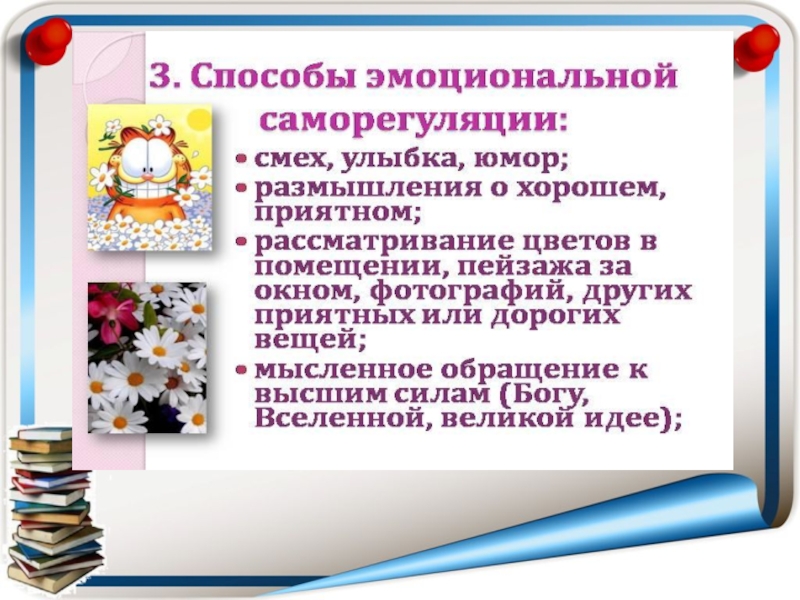 3. Способы эмоциональной саморегуляции:

• смех, улыбка, юмор;
• размышления о хорошем, приятном;
• рассматривание цветов в помещении, пейзажа за окном, фотографий, других приятных или дорогих вещей;
• мысленное обращение к высшим силам (Богу, Вселенной, великой идее);